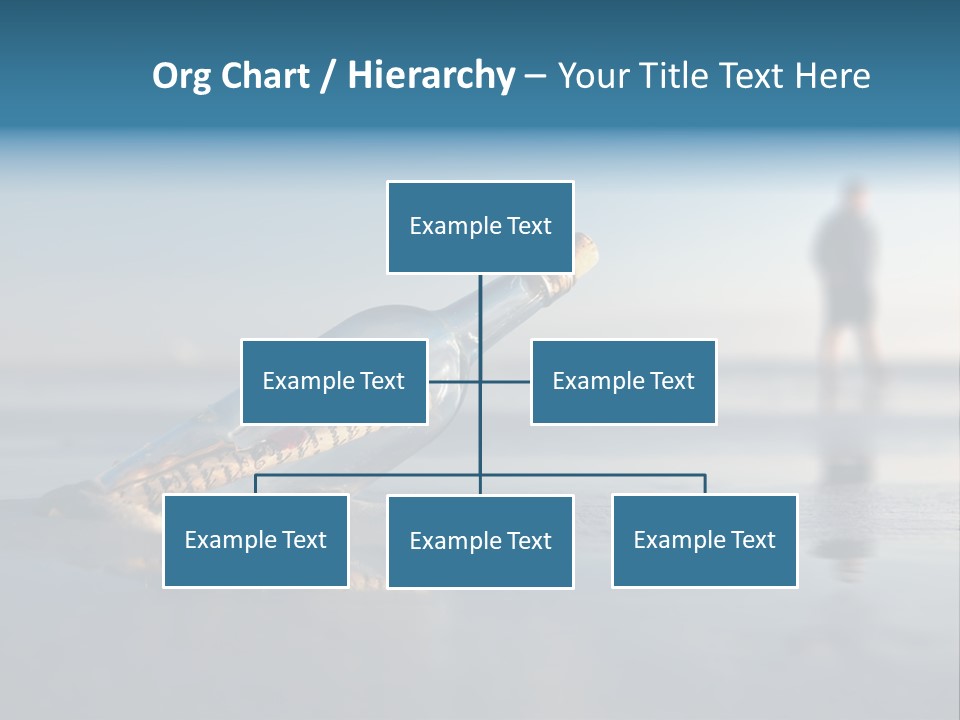 Org Chart / Hierarchy – Your Title Text Here

Example Text

Example Text

Example Text

Example Text

Example Text

Example Text